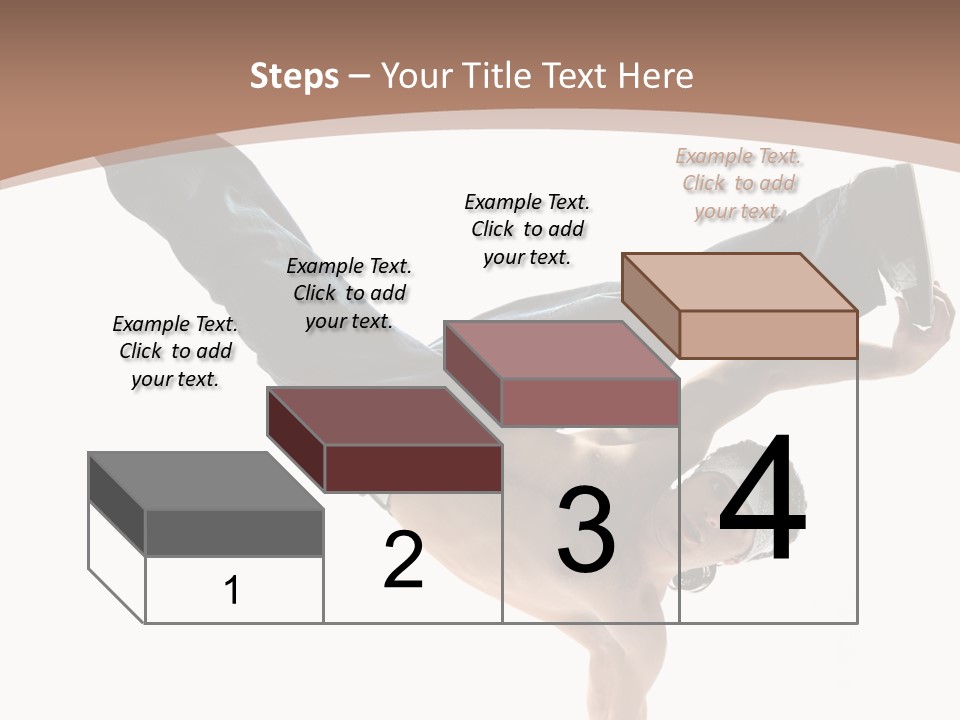 Steps – Your Title Text Here

Example Text. Click to add your text.

Example Text. Click to add your text.

Example Text. Click to add your text.

Example Text. Click to add your text.

1

2

3

4